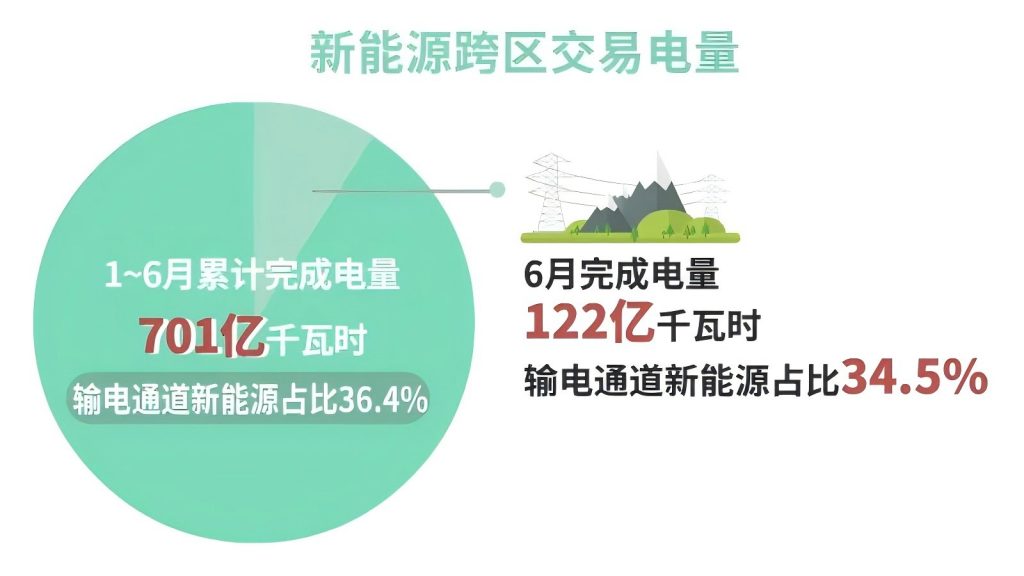 新能源跨区交易电量

1~6月累计完成电量
701亿千瓦时
输电通道新能源占比36.4%

6月完成电量
122亿千瓦时
输电通道新能源占比34.5%